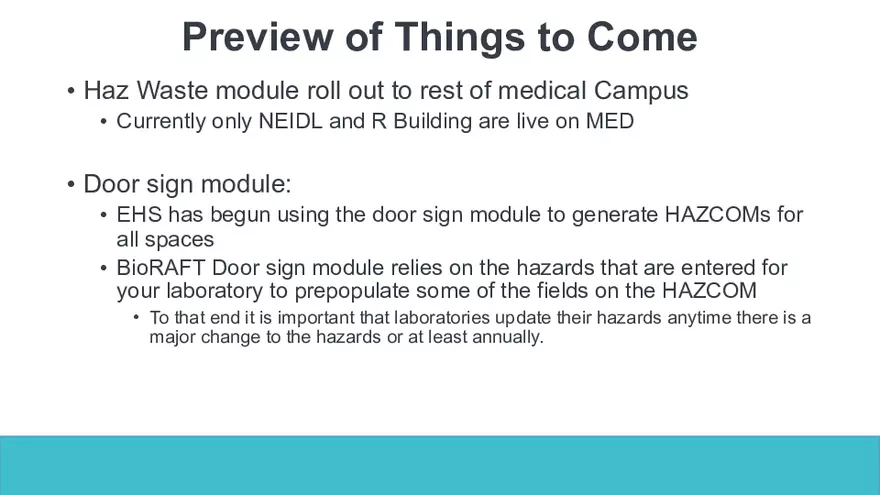 Preview of Things to Come

• Haz Waste module roll out to rest of medical Campus
  • Currently only NEIDL and R Building are live on MED

• Door sign module:
  • EHS has begun using the door sign module to generate HAZCOMs for all spaces
  • BioRAFT Door sign module relies on the hazards that are entered for your laboratory to prepopulate some of the fields on the HAZCOM
    • To that end it is important that laboratories update their hazards anytime there is a major change to the hazards or at least annually.